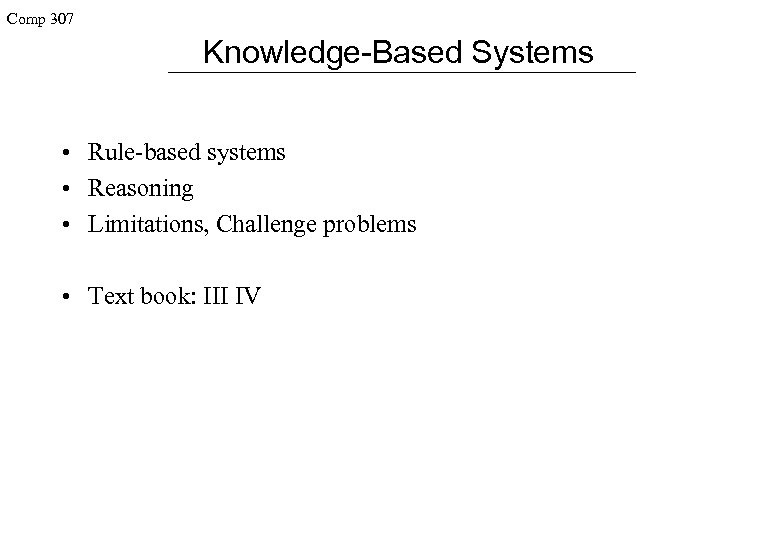 Comp 307

Knowledge-Based Systems

• Rule-based systems
• Reasoning
• Limitations, Challenge problems

• Text book: III IV